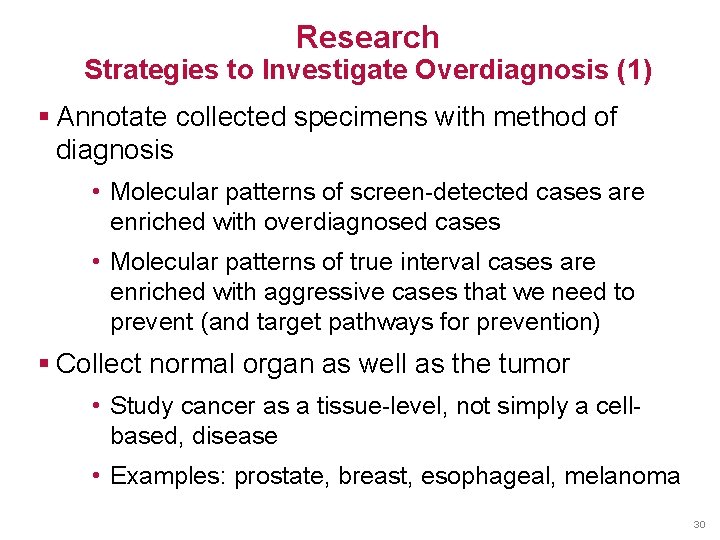 Research
Strategies to Investigate Overdiagnosis (1)

▪ Annotate collected specimens with method of diagnosis

• Molecular patterns of screen-detected cases are enriched with overdiagnosed cases

• Molecular patterns of true interval cases are enriched with aggressive cases that we need to prevent (and target pathways for prevention)

▪ Collect normal organ as well as the tumor

• Study cancer as a tissue-level, not simply a cell-based, disease

• Examples: prostate, breast, esophageal, melanoma

30